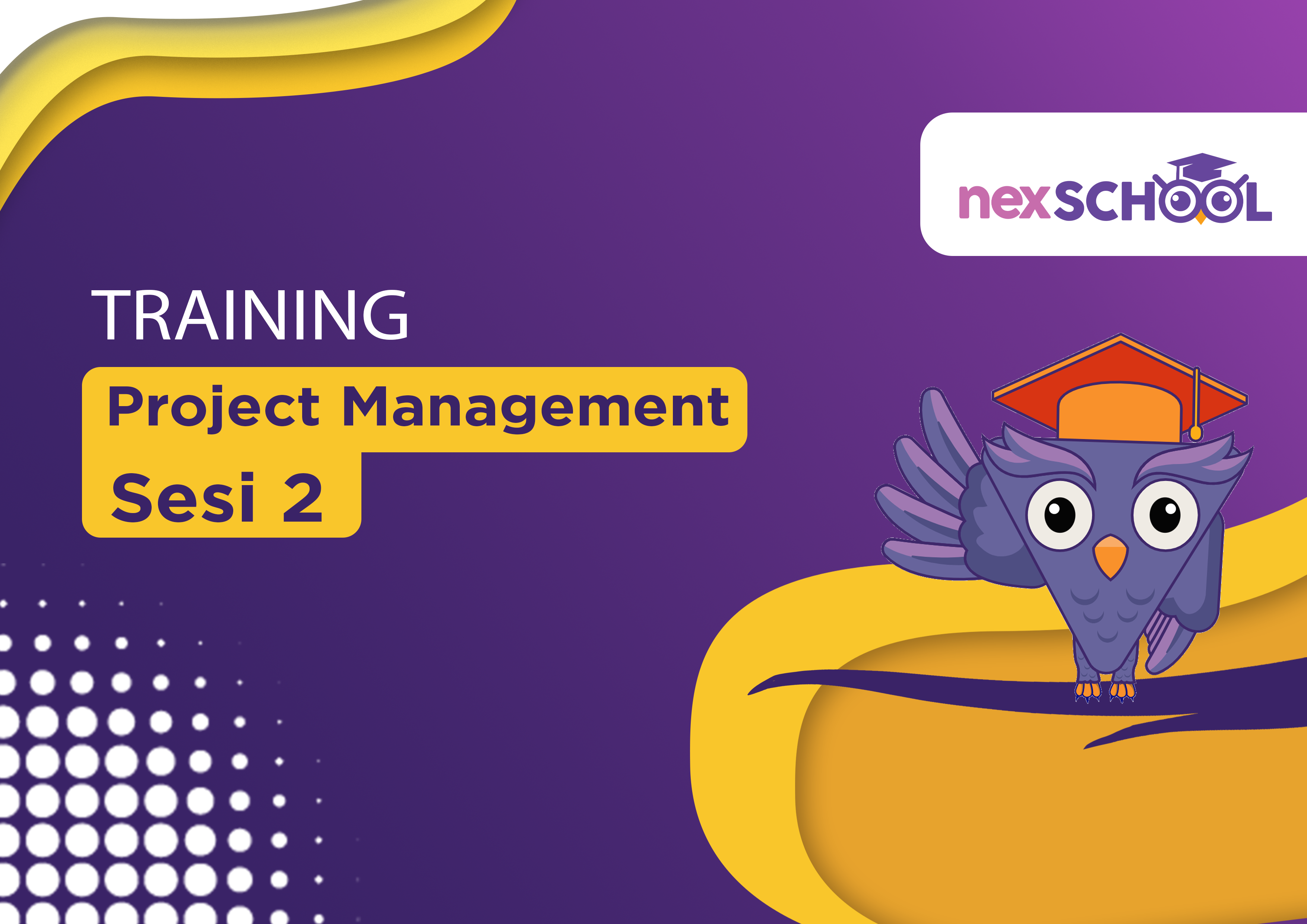 nexSCHOOL

TRAINING

Project Management

Sesi 2